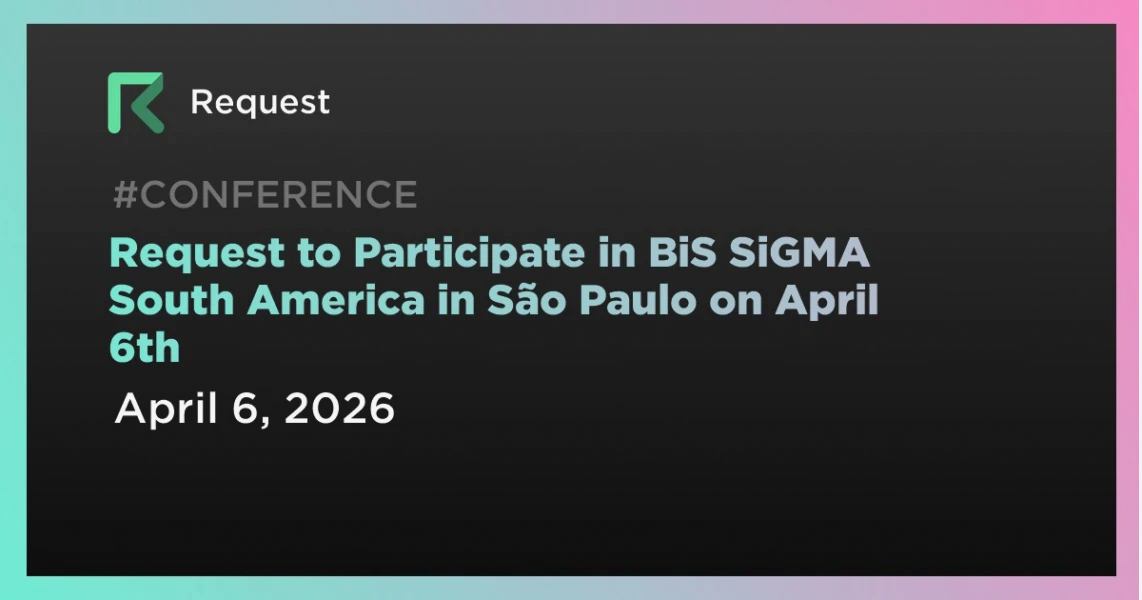 Request

#CONFERENCE

Request to Participate in BiS SiGMA South America in São Paulo on April 6th

April 6, 2026